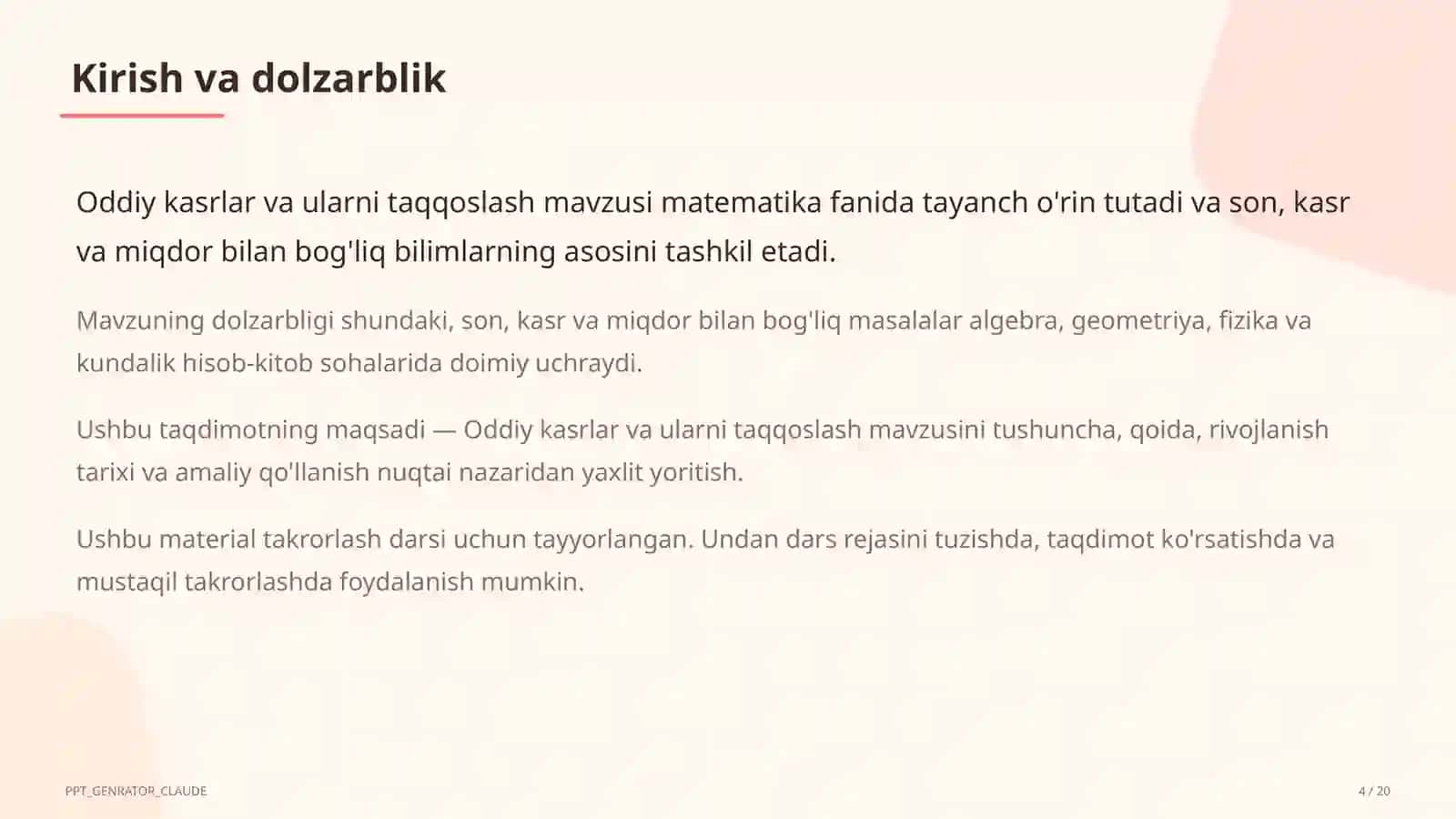 Kirish va dolzarblik

Oddiy kasrlar va ularni taqqoslash mavzusi matematika fanida tayanch o'rin tutadi va son, kasr va miqdor bilan bog'liq bilimlarning asosini tashkil etadi.

Mavzuning dolzarbligi shundaki, son, kasr va miqdor bilan bog'liq masalalar algebra, geometriya, fizika va kundalik hisob-kitob sohalarida doimiy uchraydi.

Ushbu taqdimotning maqsadi — Oddiy kasrlar va ularni taqqoslash mavzusini tushuncha, qoida, rivojlanish tarixi va amaliy qo'llanish nuqtai nazaridan yaxlit yoritish.

Ushbu material takrorlash darsi uchun tayyorlangan. Undan dars rejasini tuzishda, taqdimot ko'rsatishda va mustaqil takrorlashda foydalanish mumkin.

PPT_GENRATOR_CLAUDE

4 / 20